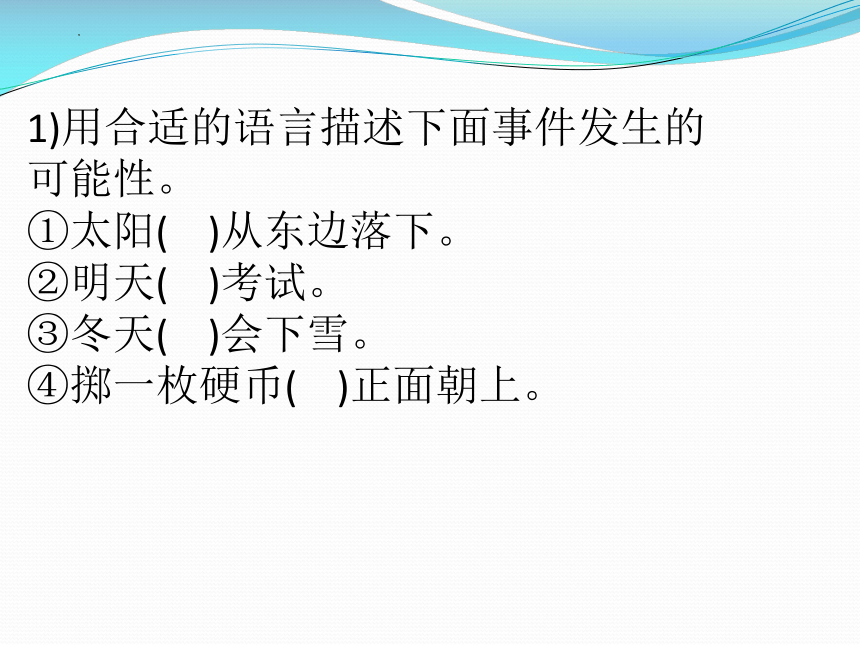 1)用合适的语言描述下面事件发生的可能性。

①太阳(　)从东边落下。

②明天(　)考试。

③冬天(　)会下雪。

④掷一枚硬币(　)正面朝上。